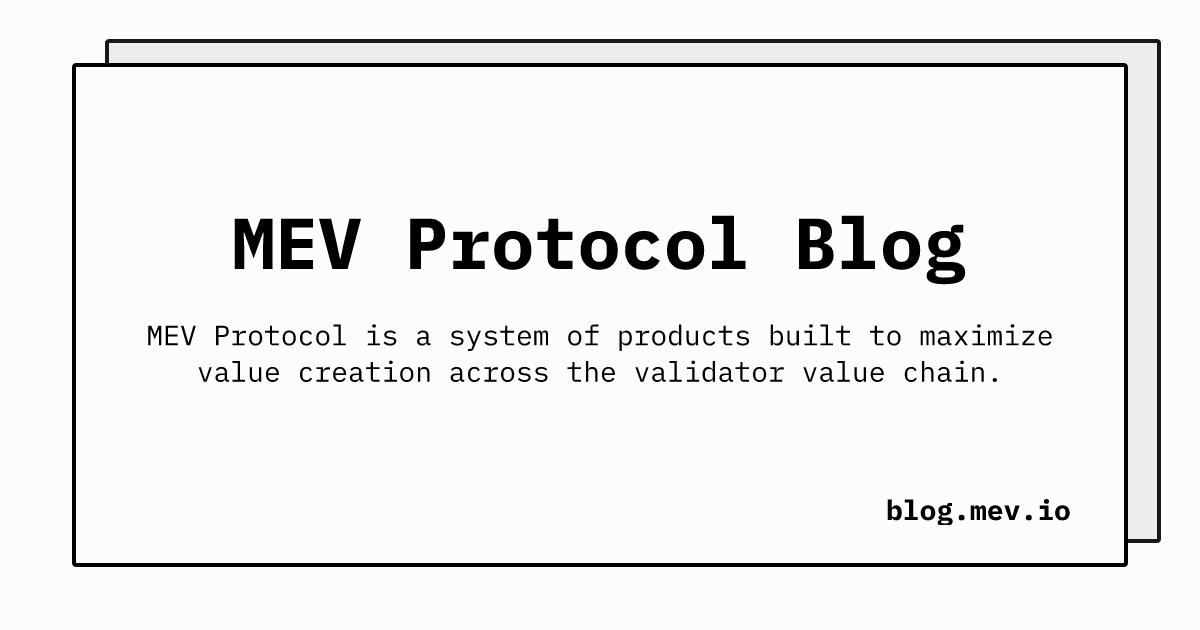 MEV Protocol Blog

MEV Protocol is a system of products built to maximize value creation across the validator value chain.

blog.mev.io